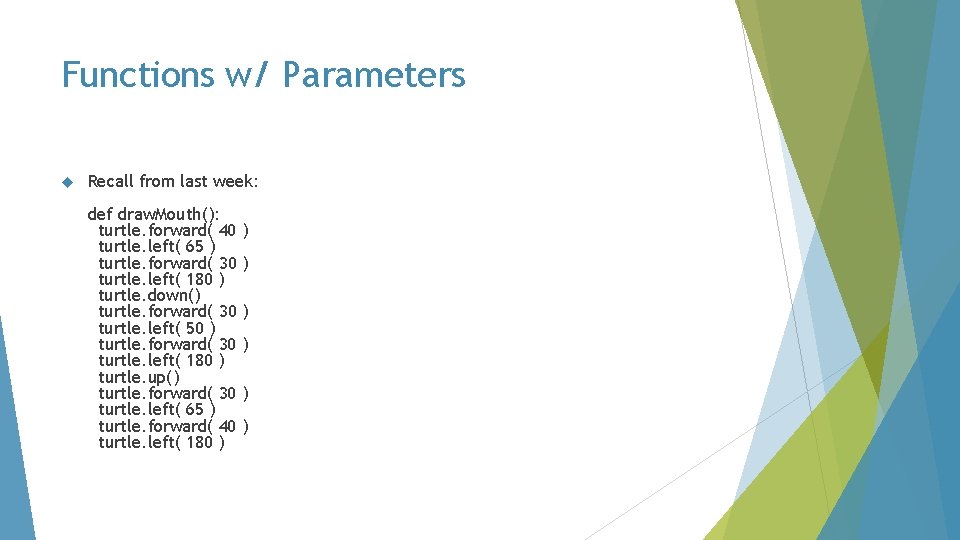 Functions w/ Parameters

Recall from last week:

def drawMouth():
  turtle.forward( 40 )
  turtle.left( 65 )
  turtle.forward( 30 )
  turtle.left( 180 )
  turtle.down()
  turtle.forward( 30 )
  turtle.left( 50 )
  turtle.forward( 30 )
  turtle.left( 180 )
  turtle.up()
  turtle.forward( 30 )
  turtle.left( 65 )
  turtle.forward( 40 )
  turtle.left( 180 )